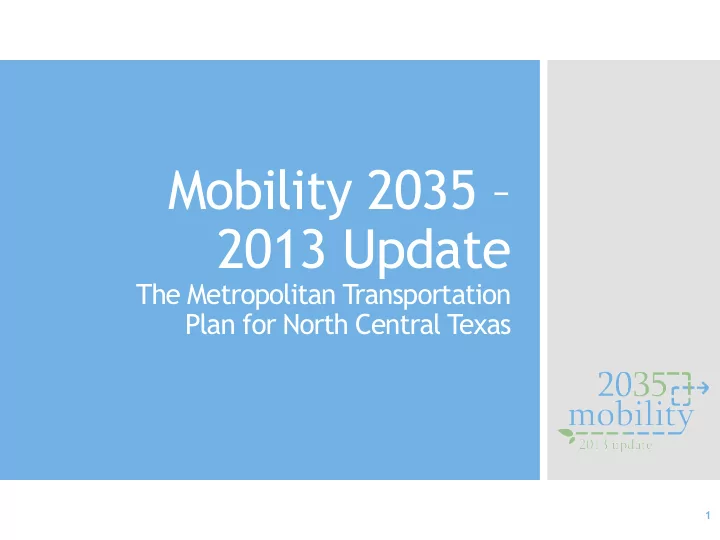 Mobility 2035 – 2013 Update

The Metropolitan Transportation Plan for North Central Texas

2035
mobility
2013 update

1